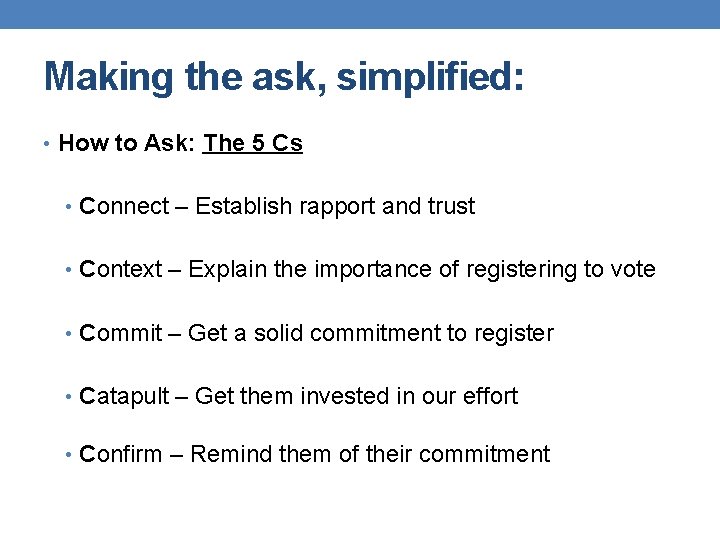 Making the ask, simplified:

• How to Ask: The 5 Cs

• Connect – Establish rapport and trust

• Context – Explain the importance of registering to vote

• Commit – Get a solid commitment to register

• Catapult – Get them invested in our effort

• Confirm – Remind them of their commitment